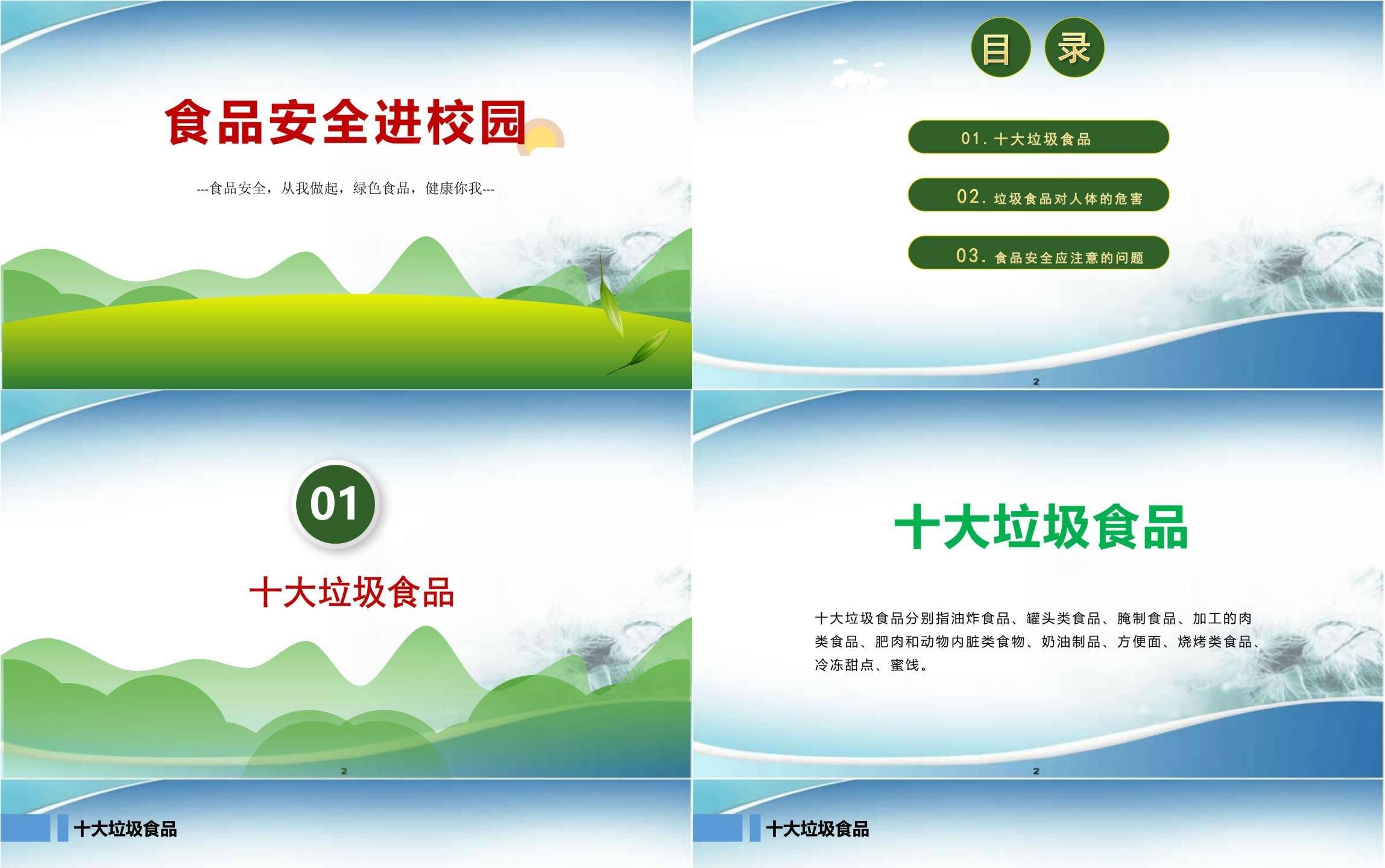 食品安全进校园

---食品安全，从我做起，绿色食品，健康你我---

目 录

01. 十大垃圾食品

02. 垃圾食品对人体的危害

03. 食品安全应注意的问题

2

01

十大垃圾食品

2

十大垃圾食品

十大垃圾食品分别指油炸食品、罐头类食品、腌制食品、加工的肉类食品、肥肉和动物内脏类食物、奶油制品、方便面、烧烤类食品、冷冻甜点、蜜饯。

2

十大垃圾食品

十大垃圾食品